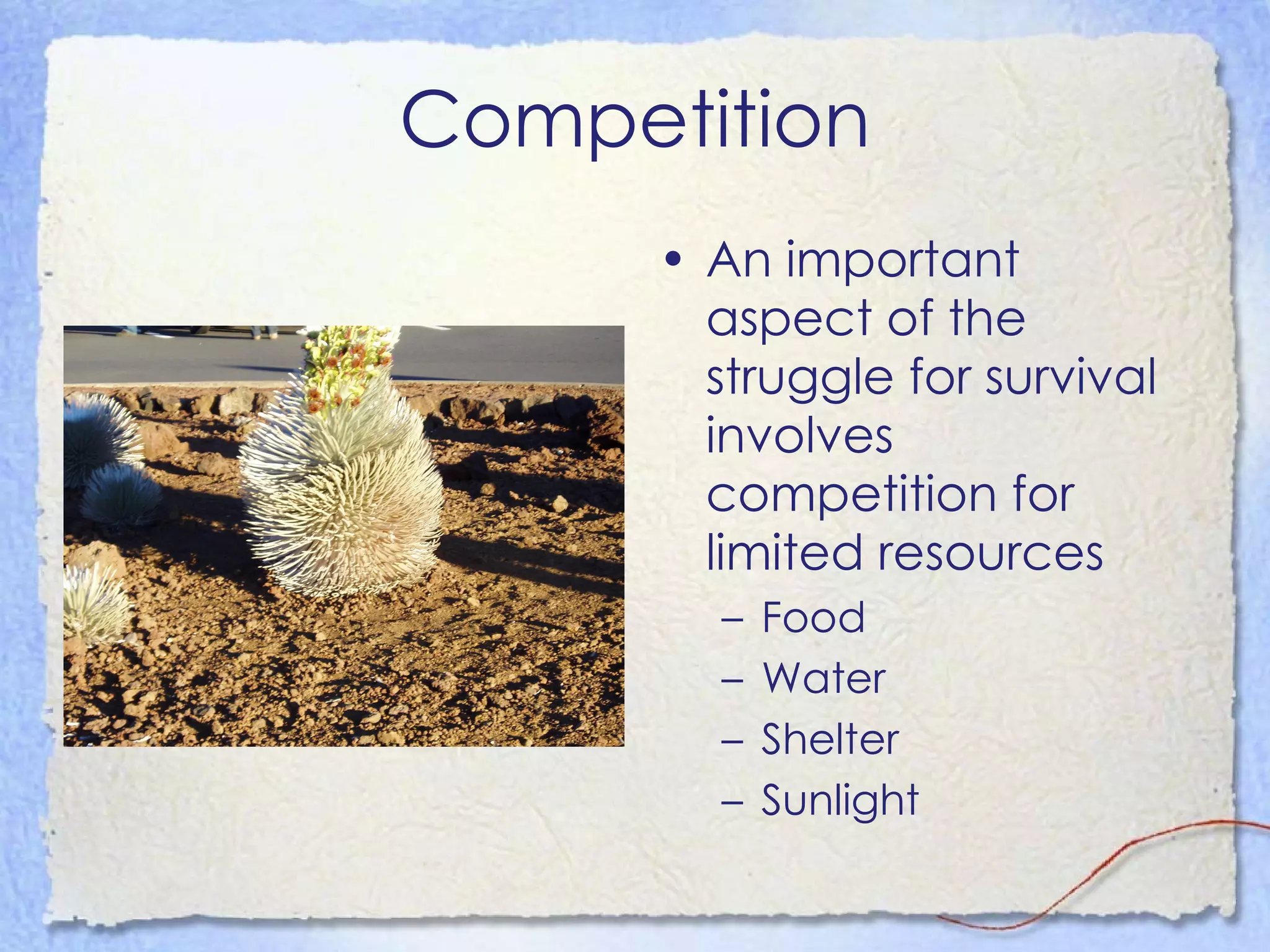 Competition

• An important aspect of the struggle for survival involves competition for limited resources
  – Food
  – Water
  – Shelter
  – Sunlight